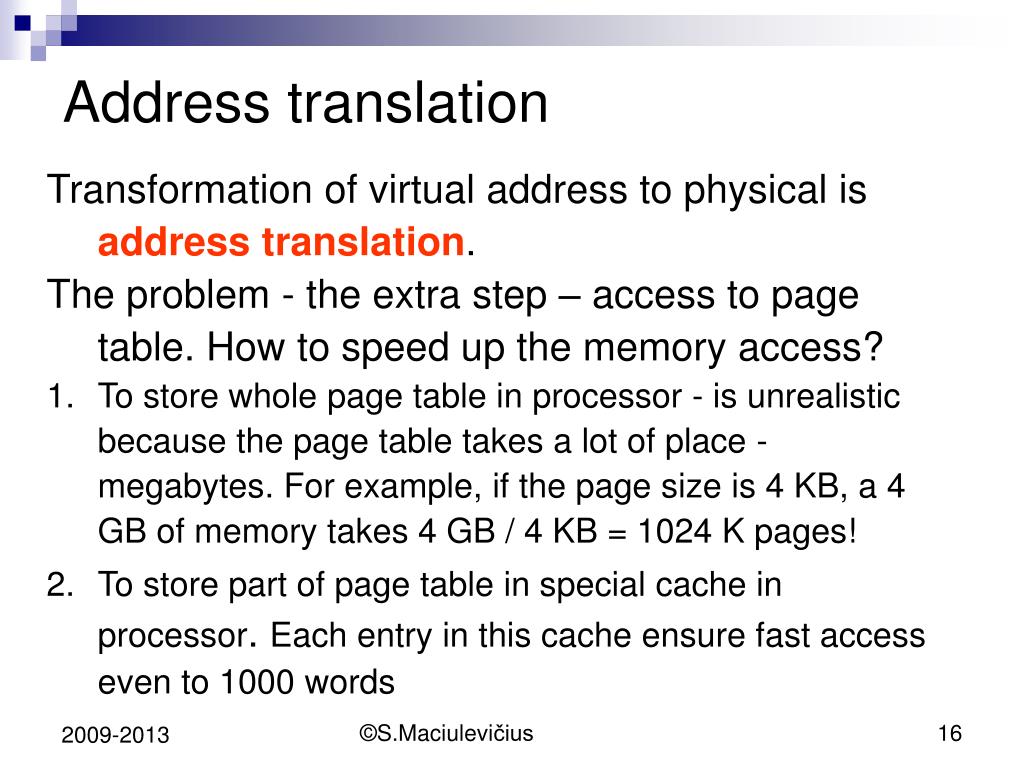 Address translation

Transformation of virtual address to physical is address translation.

The problem - the extra step – access to page table. How to speed up the memory access?

1. To store whole page table in processor - is unrealistic because the page table takes a lot of place - megabytes. For example, if the page size is 4 KB, a 4 GB of memory takes 4 GB / 4 KB = 1024 K pages!

2. To store part of page table in special cache in processor. Each entry in this cache ensure fast access even to 1000 words

2009-2013

©S.Maciulevičius

16